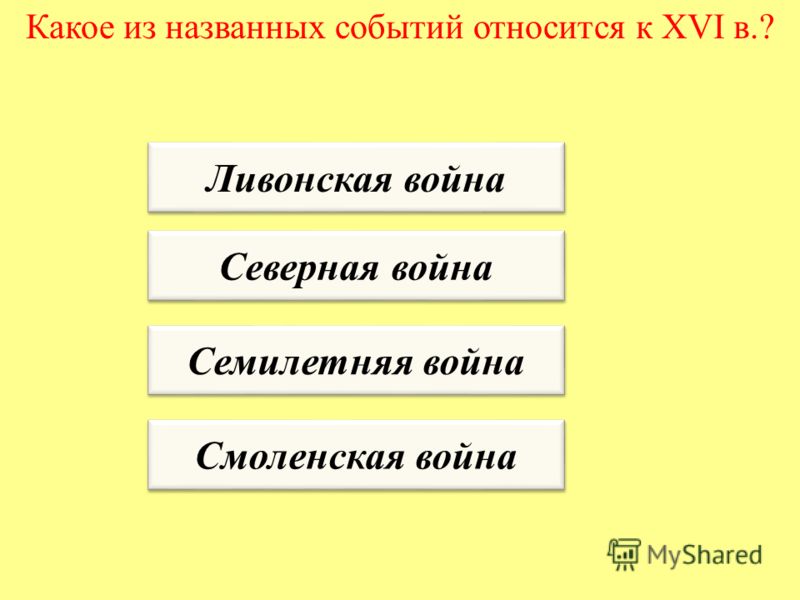 Какое из названных событий относится к XVI в.?

Ливонская война

Северная война

Семилетняя война

Смоленская война

MyShared